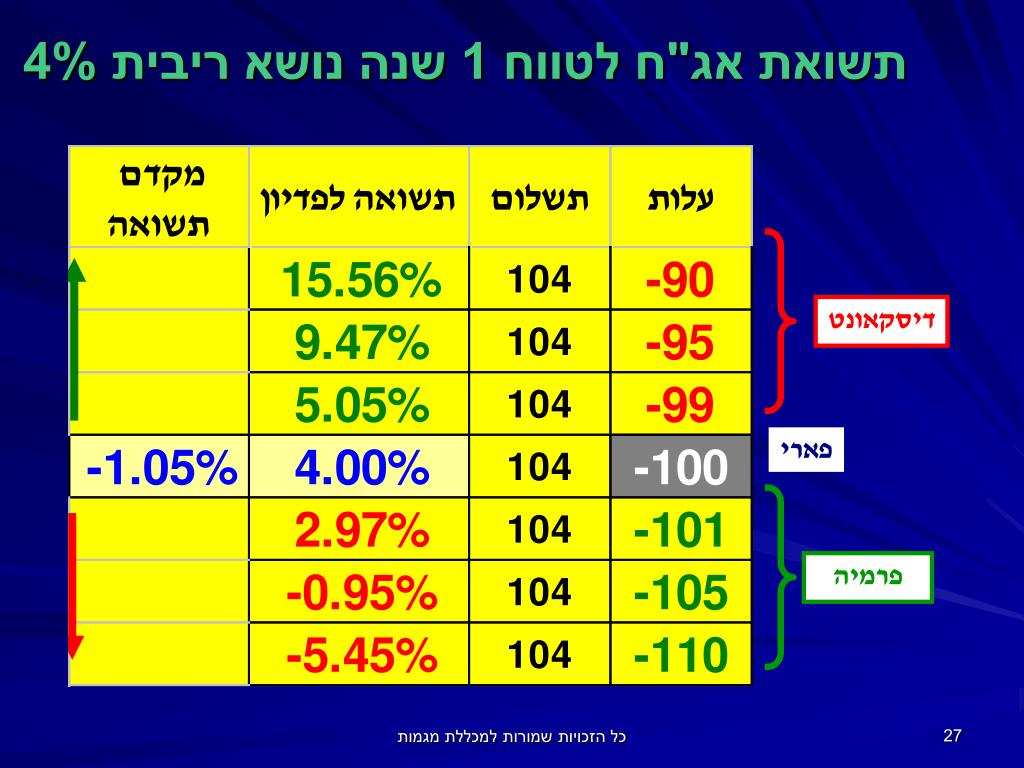 תשואת אג"ח לטווח 1 שנה נושא ריבית 4%

| עלות | תשלום | תשואה לפדיון | מקדם תשואה |
|---|---|---|---|
| -90 | 104 | 15.56% | |
| -95 | 104 | 9.47% | |
| -99 | 104 | 5.05% | |
| -100 | 104 | 4.00% | -1.05% |
| -101 | 104 | 2.97% | |
| -105 | 104 | -0.95% | |
| -110 | 104 | -5.45% | |

דיסקאונט

פארי

פרמיה

כל הזכויות שמורות למכללת מגמות

27